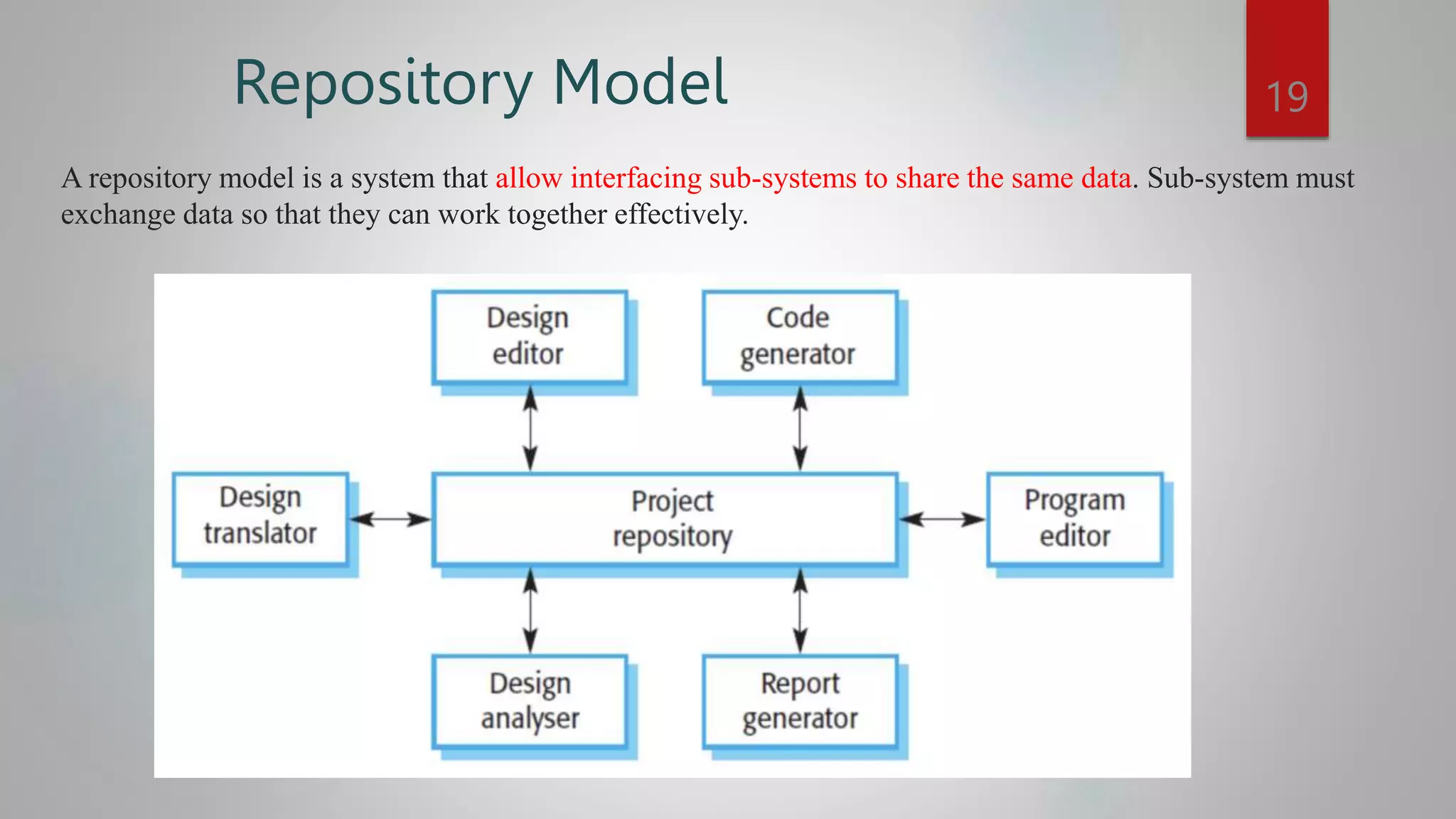 Repository Model

19

A repository model is a system that allow interfacing sub-systems to share the same data. Sub-system must exchange data so that they can work together effectively.

Design editor

Code generator

Design translator

Project repository

Program editor

Design analyser

Report generator